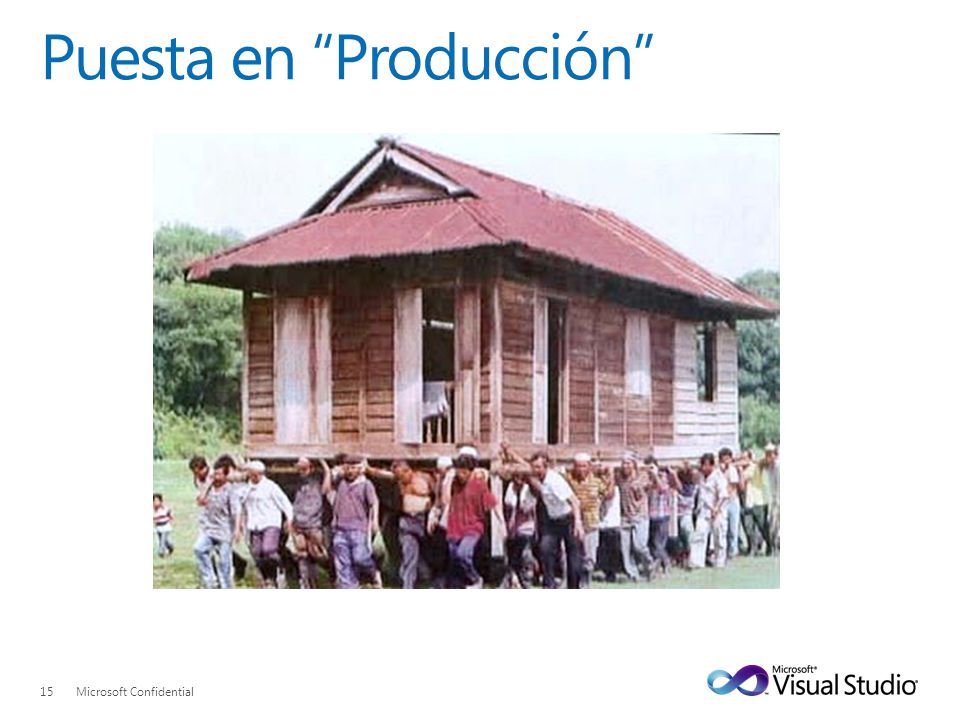 Puesta en “Producción”

15 Microsoft Confidential

Microsoft® Visual Studio®